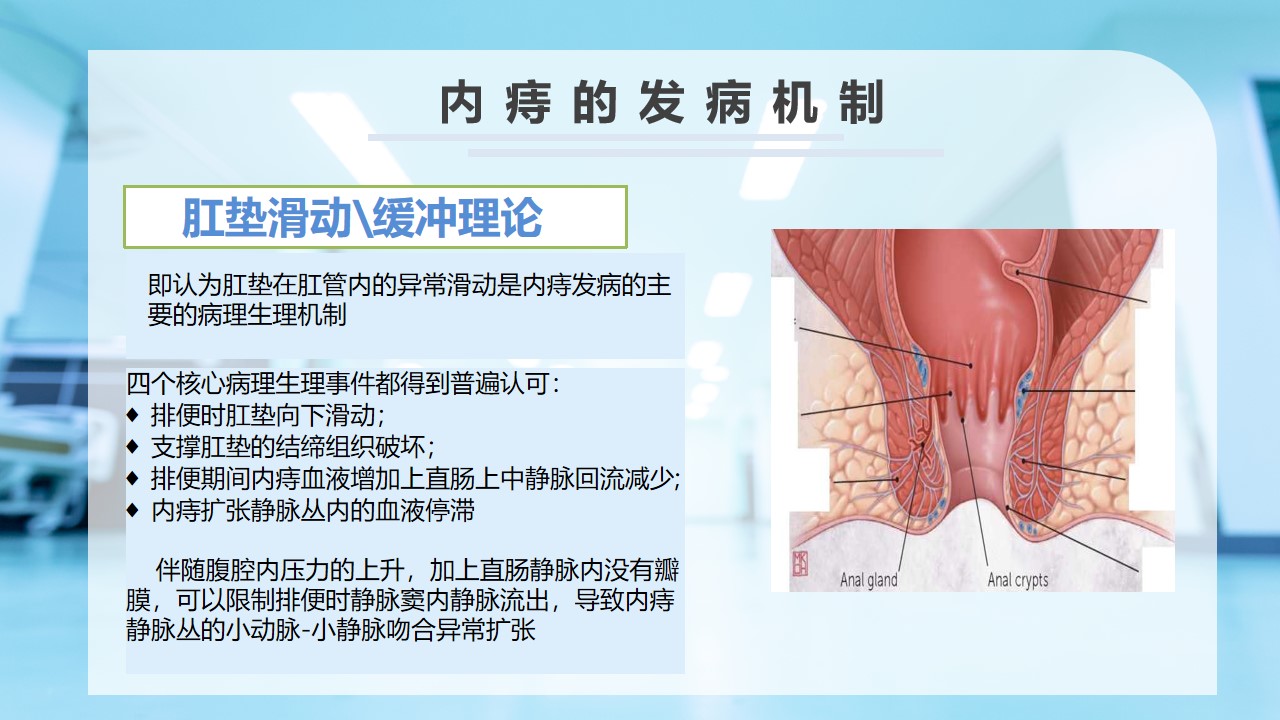 内痔的发病机制

肛垫滑动\缓冲理论

即认为肛垫在肛管内的异常滑动是内痔发病的主要的病理生理机制

四个核心病理生理事件都得到普遍认可：
◆ 排便时肛垫向下滑动；
◆ 支撑肛垫的结缔组织破坏；
◆ 排便期间内痔血液增加上直肠上中静脉回流减少；
◆ 内痔扩张静脉丛内的血液停滞

伴随腹腔内压力的上升，加上直肠静脉内没有瓣膜，可以限制排便时静脉窦内静脉流出，导致内痔静脉丛的小动脉-小静脉吻合异常扩张

Anal gland
Anal crypts